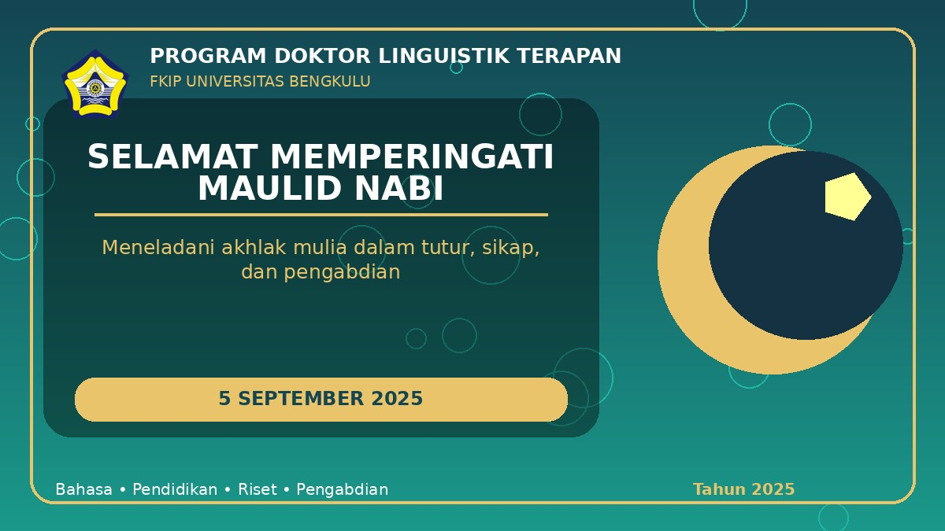 PROGRAM DOKTOR LINGUISTIK TERAPAN
FKIP UNIVERSITAS BENGKULU

SELAMAT MEMPERINGATI MAULID NABI

Meneladani akhlak mulia dalam tutur, sikap, dan pengabdian

5 SEPTEMBER 2025

Bahasa • Pendidikan • Riset • Pengabdian

Tahun 2025